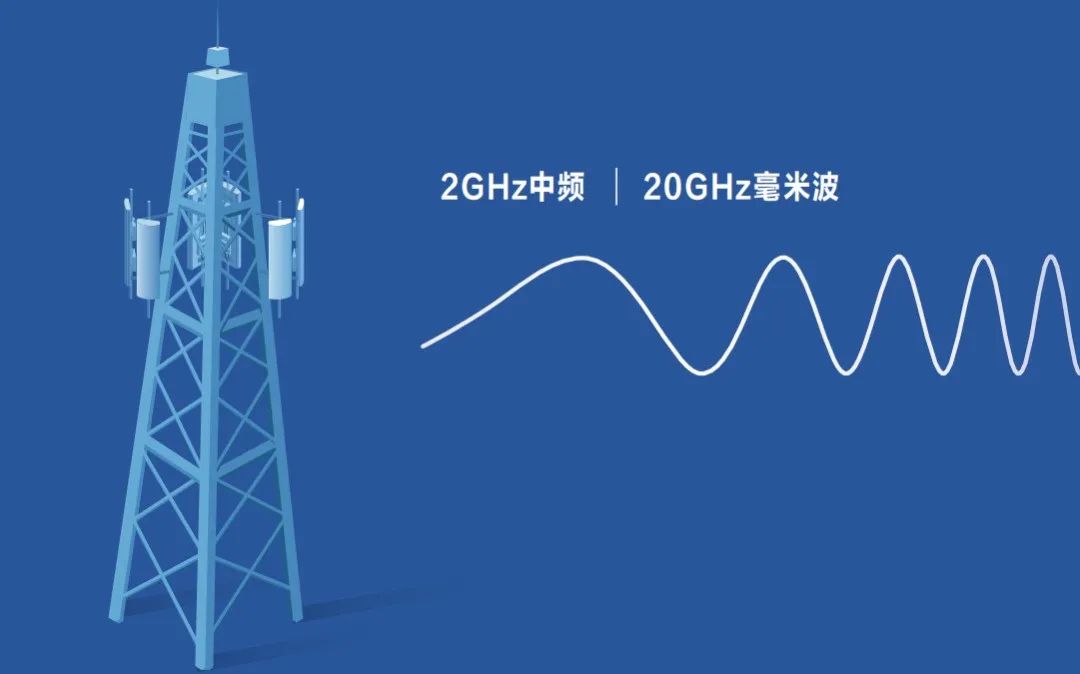 2GHz中频 | 20GHz毫米波